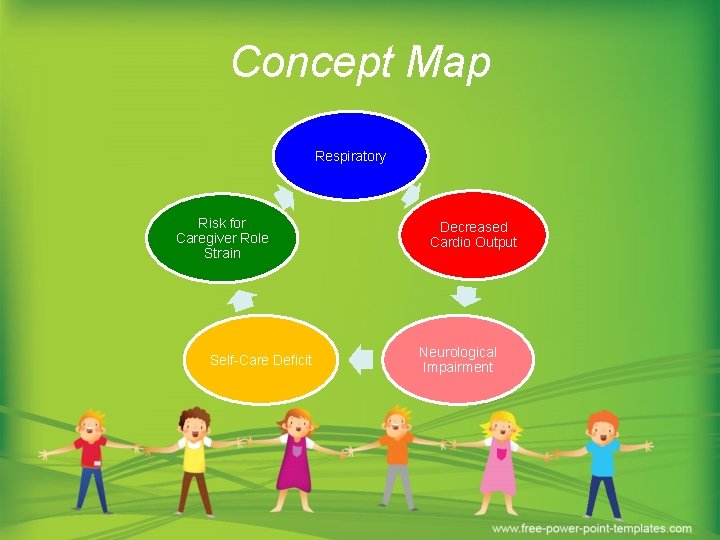 Concept Map

Respiratory

Decreased Cardio Output

Neurological Impairment

Self-Care Deficit

Risk for Caregiver Role Strain

www.free-power-point-templates.com